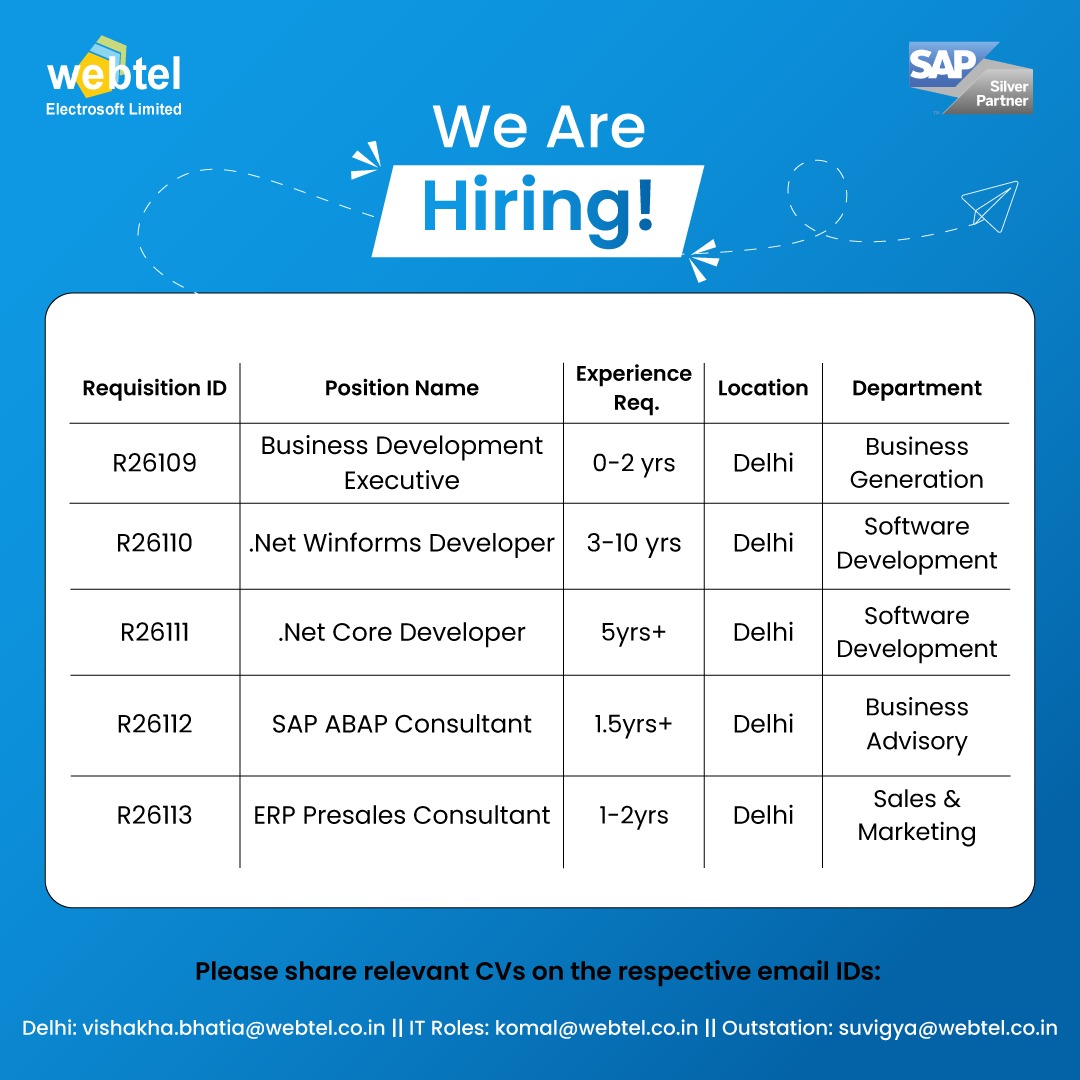 webtel
Electrosoft Limited

SAP Silver Partner

We Are Hiring!

| Requisition ID | Position Name | Experience Req. | Location | Department |
|---|---|---|---|---|
| R26109 | Business Development Executive | 0-2 yrs | Delhi | Business Generation |
| R26110 | .Net Winforms Developer | 3-10 yrs | Delhi | Software Development |
| R26111 | .Net Core Developer | 5yrs+ | Delhi | Software Development |
| R26112 | SAP ABAP Consultant | 1.5yrs+ | Delhi | Business Advisory |
| R26113 | ERP Presales Consultant | 1-2yrs | Delhi | Sales & Marketing |

Please share relevant CVs on the respective email IDs:

Delhi: vishakha.bhatia@webtel.co.in || IT Roles: komal@webtel.co.in || Outstation: suvigya@webtel.co.in